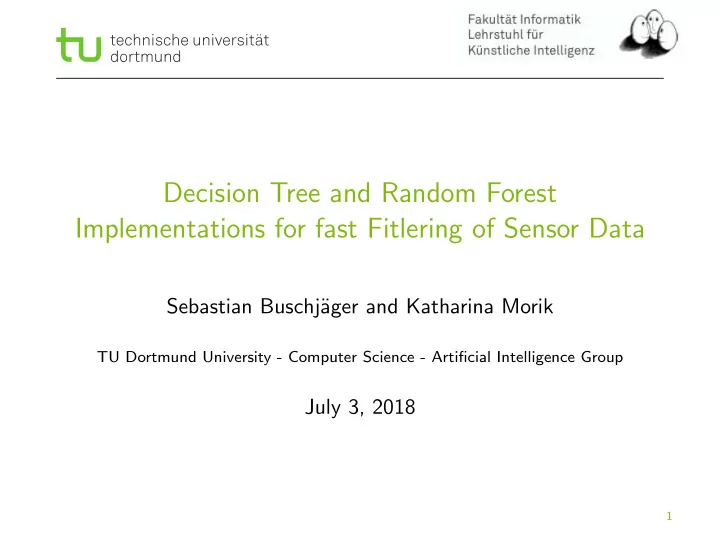 tu technische universität dortmund

Fakultät Informatik
Lehrstuhl für
Künstliche Intelligenz

Decision Tree and Random Forest Implementations for fast Fitlering of Sensor Data

Sebastian Buschjäger and Katharina Morik

TU Dortmund University - Computer Science - Artificial Intelligence Group

July 3, 2018

1